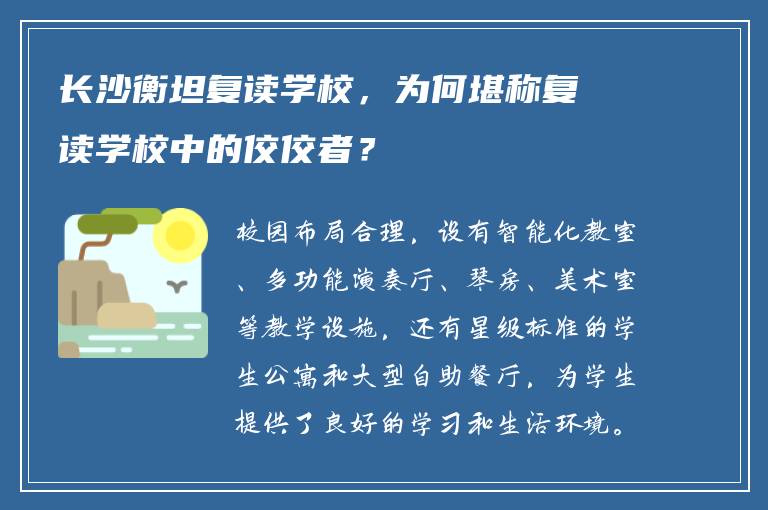 长沙衡坦复读学校，为何堪称复读学校中的佼佼者？

校园布局合理，设有智能化教室、多功能演奏厅、琴房、美术室等教学设施，还有星级标准的学生公寓和大型自助餐厅，为学生提供了良好的学习和生活环境。